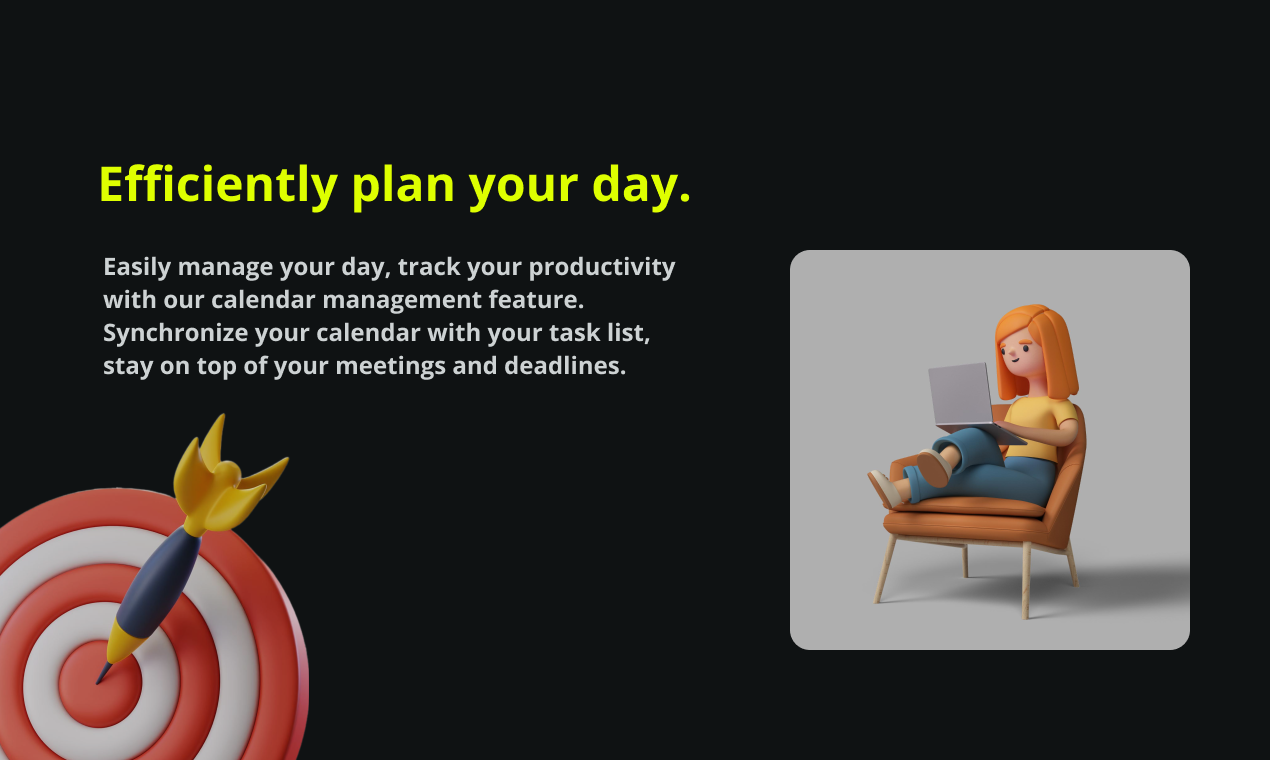 Efficiently plan your day.

Easily manage your day, track your productivity with our calendar management feature. Synchronize your calendar with your task list, stay on top of your meetings and deadlines.